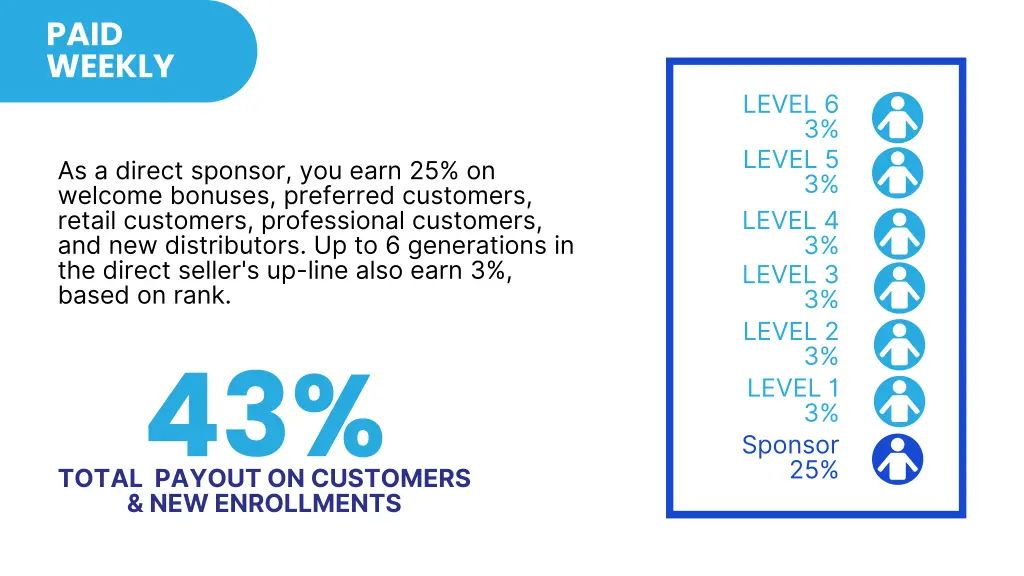 PAID WEEKLY

As a direct sponsor, you earn 25% on welcome bonuses, preferred customers, retail customers, professional customers, and new distributors. Up to 6 generations in the direct seller's up-line also earn 3%, based on rank.

43%

TOTAL PAYOUT ON CUSTOMERS & NEW ENROLLMENTS

LEVEL 6
3%
LEVEL 5
3%
LEVEL 4
3%
LEVEL 3
3%
LEVEL 2
3%
LEVEL 1
3%
Sponsor
25%